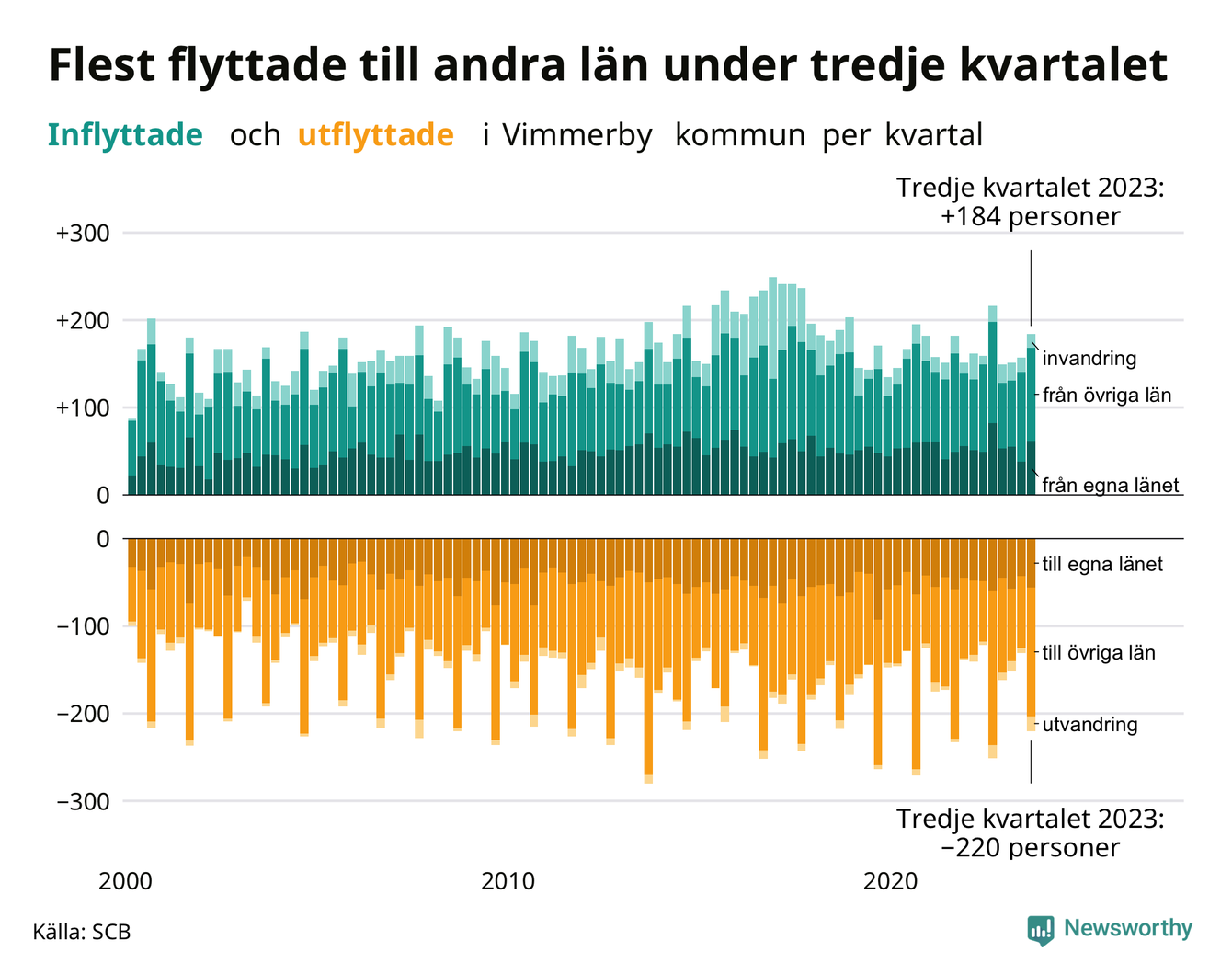 Flest flyttade till andra län under tredje kvartalet

Inflyttade och utflyttade i Vimmerby kommun per kvartal

Tredje kvartalet 2023: +184 personer

+300
+200
+100
0

invandring
från övriga län
från egna länet

0
−100
−200
−300

till egna länet
till övriga län
utvandring

Tredje kvartalet 2023: −220 personer

2000
2010
2020

Källa: SCB

Newsworthy